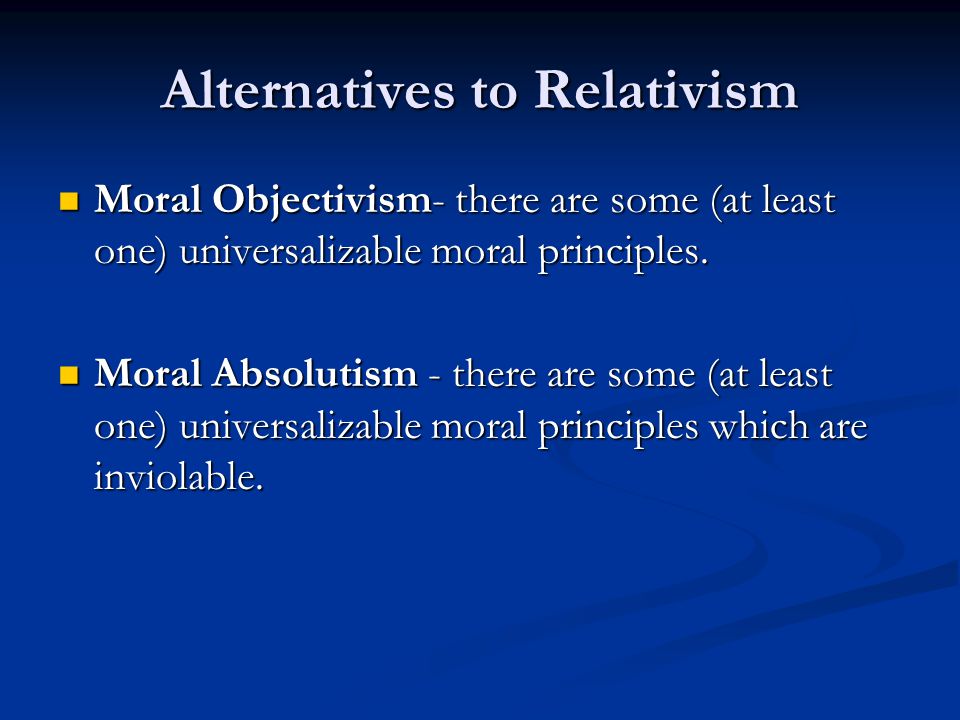 Alternatives to Relativism

Moral Objectivism- there are some (at least one) universalizable moral principles.

Moral Absolutism - there are some (at least one) universalizable moral principles which are inviolable.